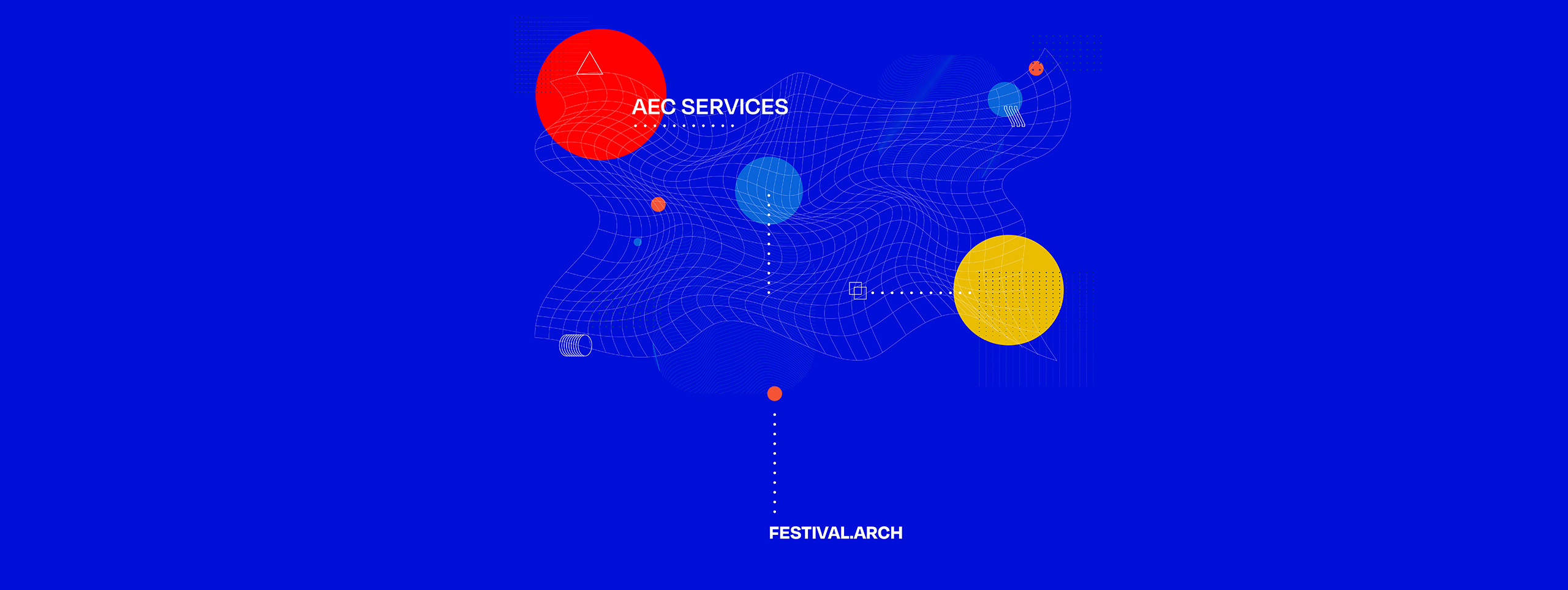 AEC SERVICES

FESTIVAL.ARCH